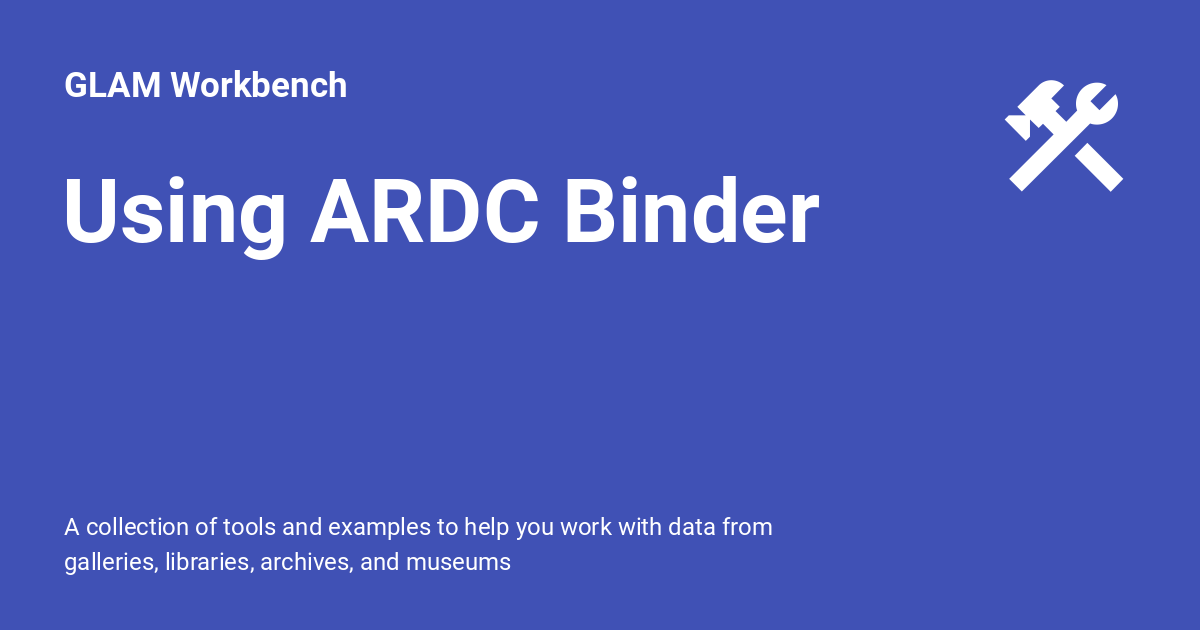 GLAM Workbench

Using ARDC Binder

A collection of tools and examples to help you work with data from galleries, libraries, archives, and museums